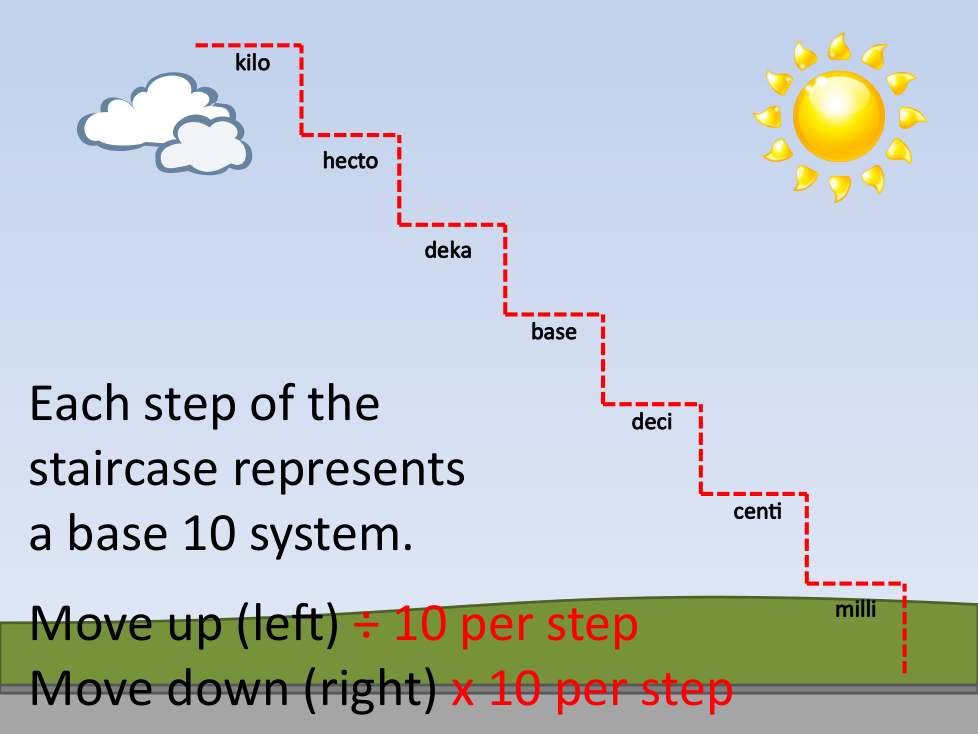 kilo

hecto

deka

base

deci

centi

milli

Each step of the staircase represents a base 10 system.

Move up (left) ÷ 10 per step
Move down (right) x 10 per step